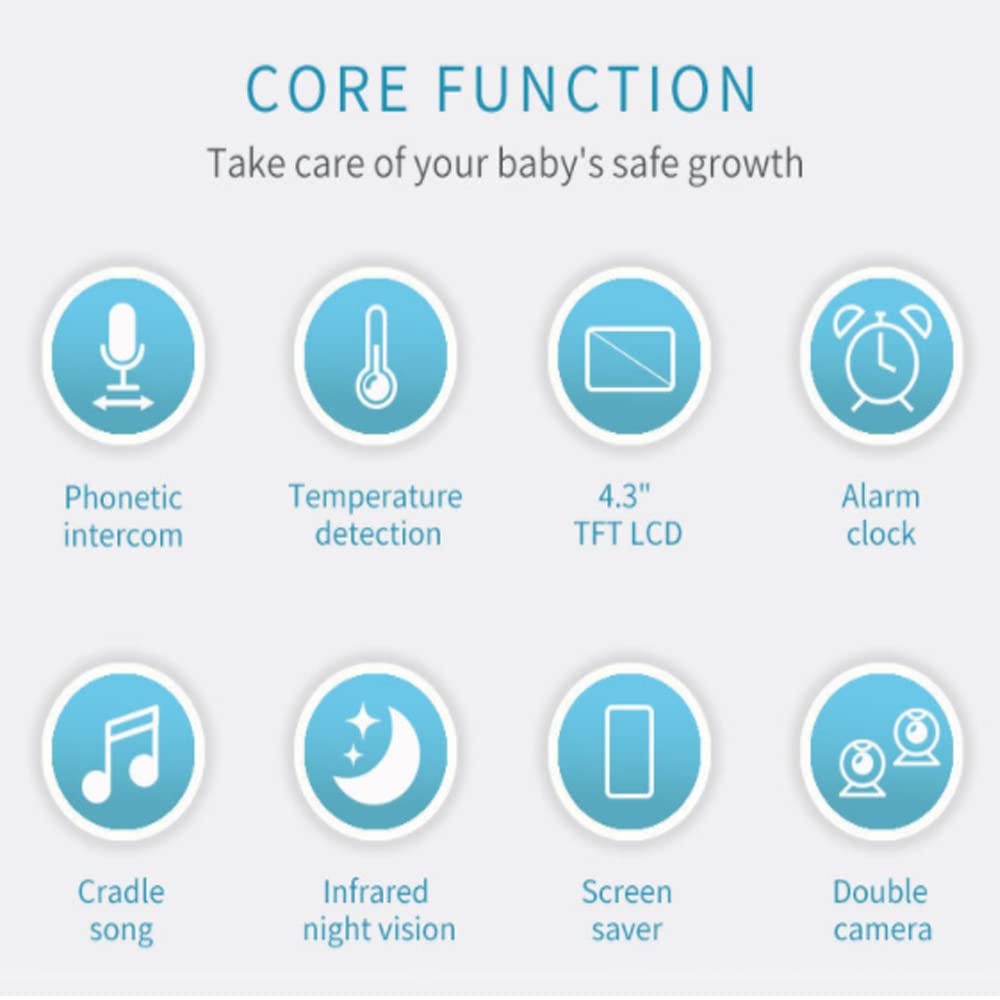 CORE FUNCTION

Take care of your baby's safe growth

Phonetic intercom

Temperature detection

4.3" TFT LCD

Alarm clock

Cradle song

Infrared night vision

Screen saver

Double camera